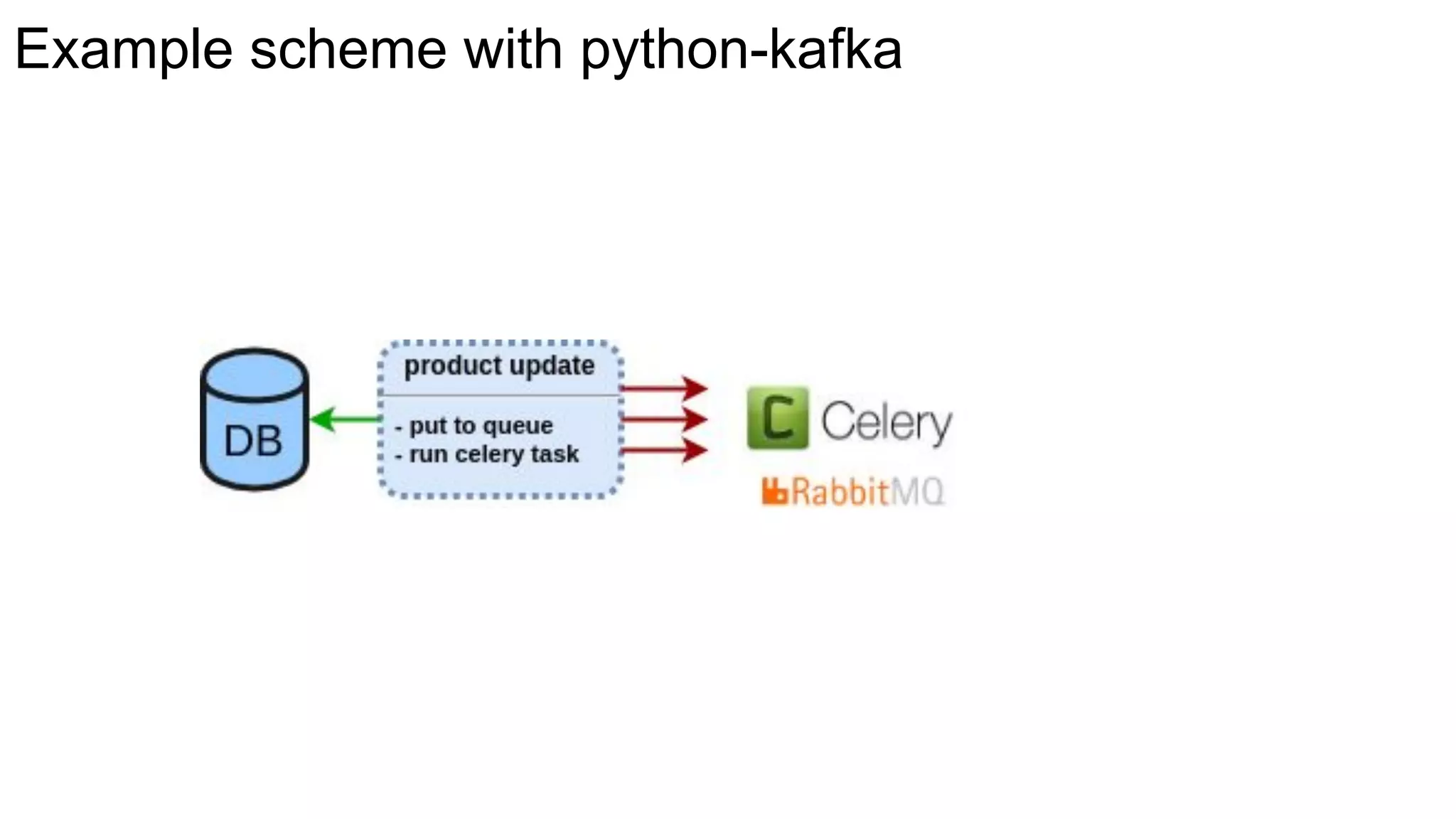 Example scheme with python-kafka

DB

product update

- put to queue
- run celery task

C Celery

RabbitMQ